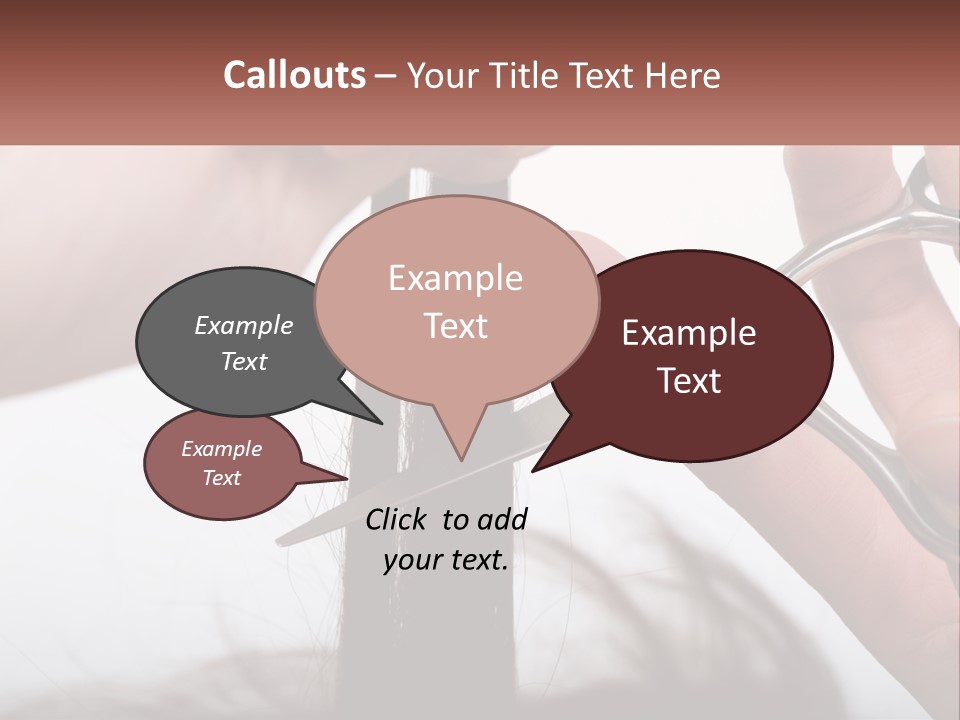 Callouts – Your Title Text Here

Example Text

Example Text

Example Text

Example Text

Click to add your text.